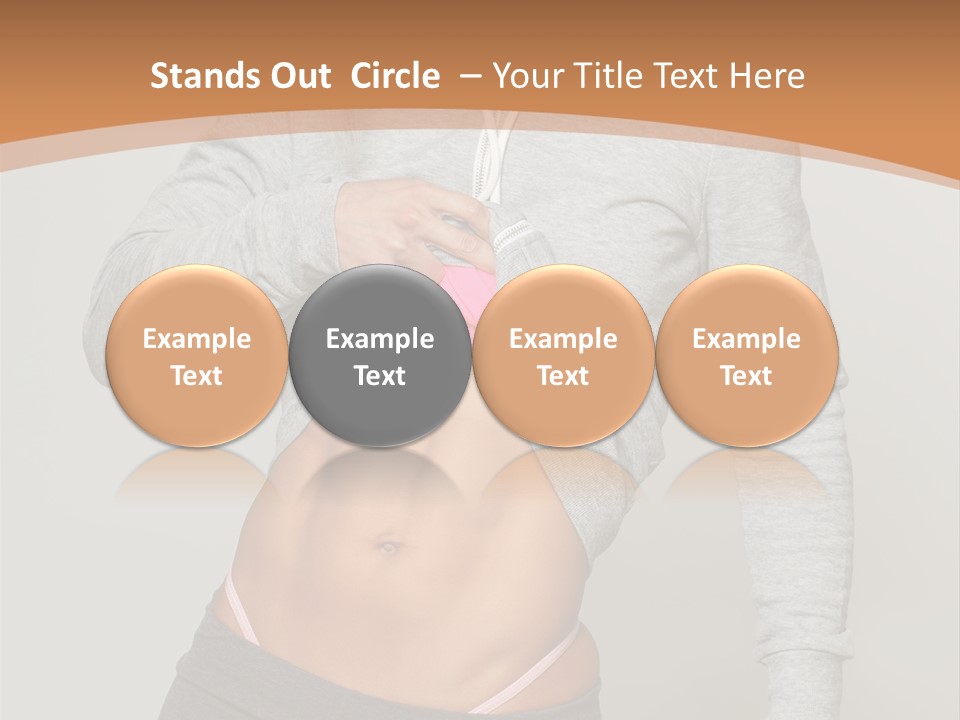 Stands Out Circle – Your Title Text Here

Example Text

Example Text

Example Text

Example Text